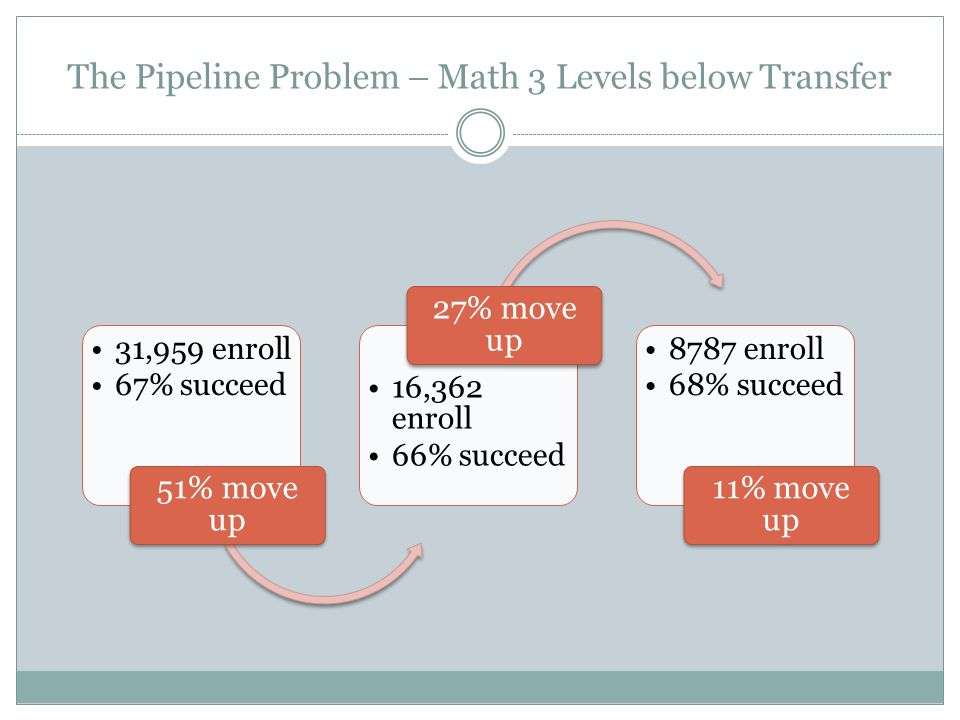 The Pipeline Problem – Math 3 Levels below Transfer

• 31,959 enroll
• 67% succeed

51% move up

27% move up

• 16,362 enroll
• 66% succeed

• 8787 enroll
• 68% succeed

11% move up